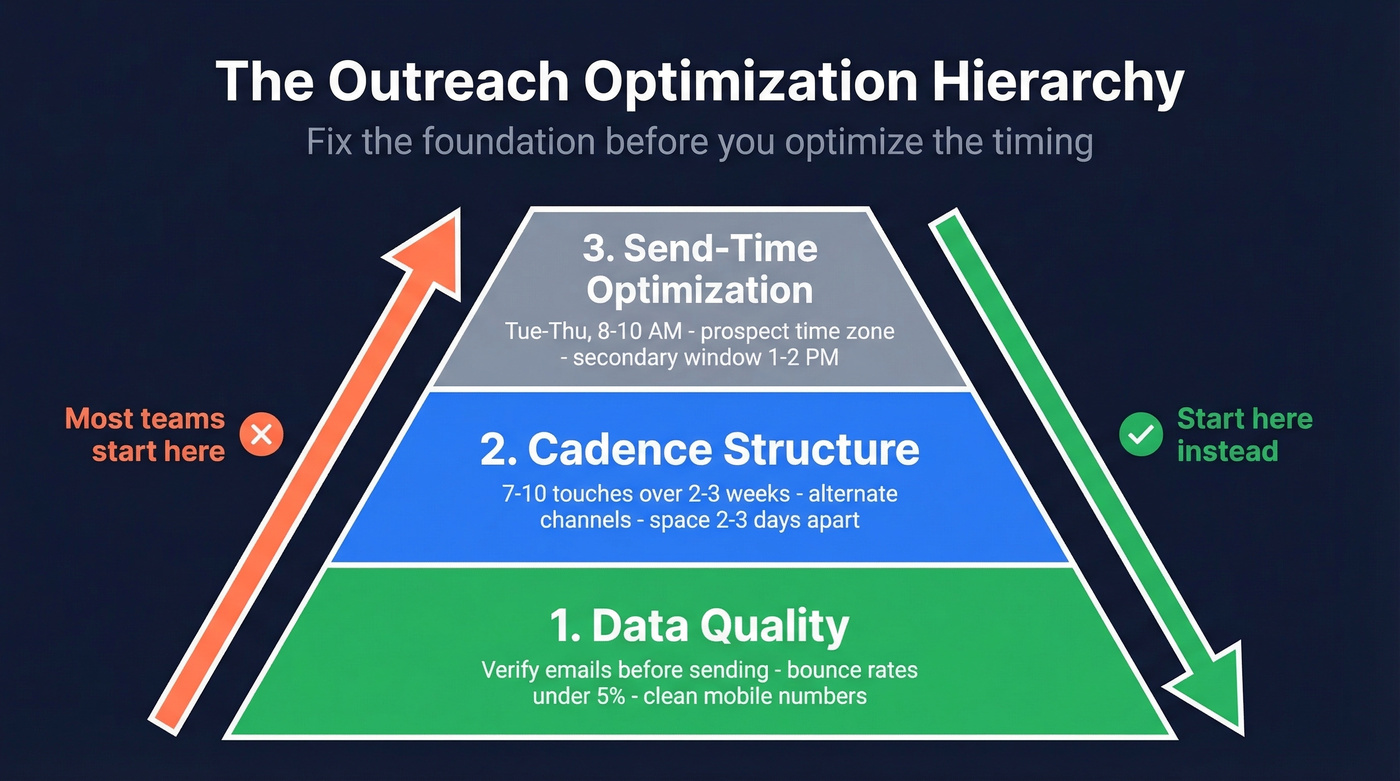 The Outreach Optimization Hierarchy

Fix the foundation before you optimize the timing

Most teams start here

3. Send-Time Optimization

Tue-Thu, 8-10 AM - prospect time zone - secondary window 1-2 PM

2. Cadence Structure

7-10 touches over 2-3 weeks - alternate channels - space 2-3 days apart

1. Data Quality

Verify emails before sending - bounce rates under 5% - clean mobile numbers

Start here instead